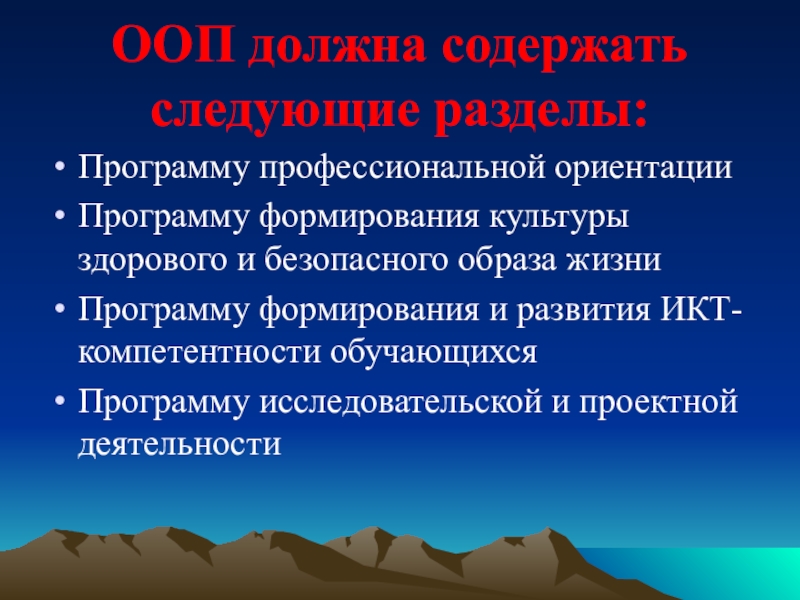 ООП должна содержать следующие разделы:

• Программу профессиональной ориентации
• Программу формирования культуры здорового и безопасного образа жизни
• Программу формирования и развития ИКТ-компетентности обучающихся
• Программу исследовательской и проектной деятельности